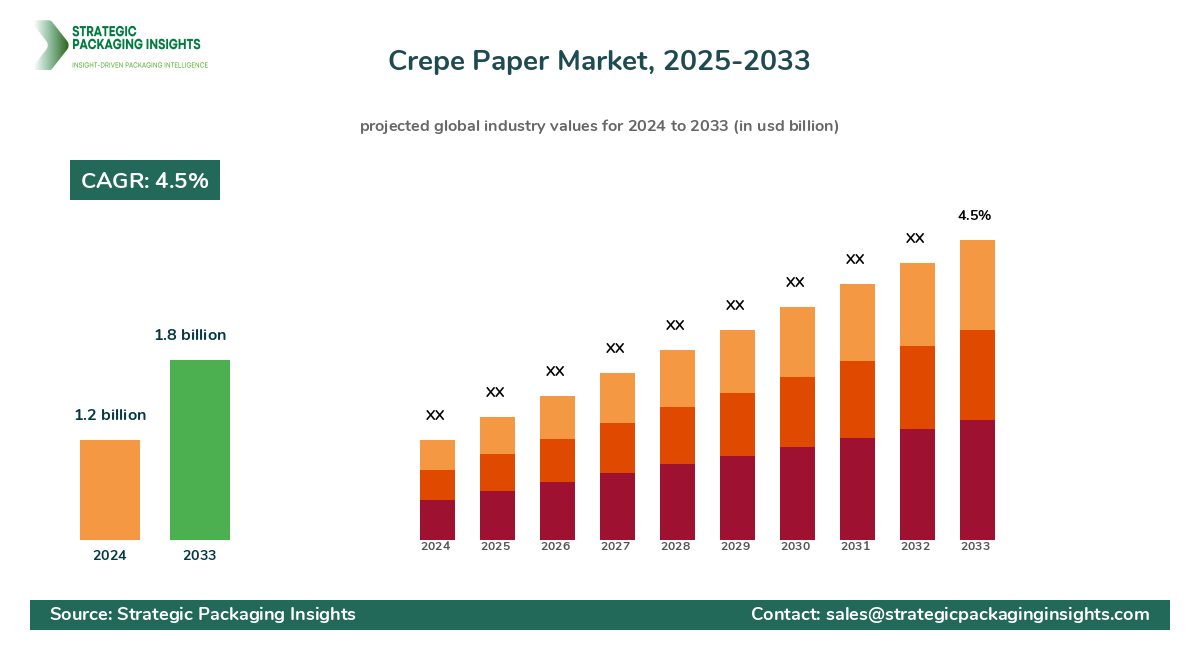 STRATEGIC PACKAGING INSIGHTS
INSIGHT-DRIVEN PACKAGING INTELLIGENCE

Crepe Paper Market, 2025-2033

projected global industry values for 2024 to 2033 (in usd billion)

CAGR: 4.5%

1.2 billion
1.8 billion
2024
2033

XX XX XX XX XX XX XX XX XX 4.5%

2024 2025 2026 2027 2028 2029 2030 2031 2032 2033

Source: Strategic Packaging Insights
Contact: sales@strategicpackaginginsights.com